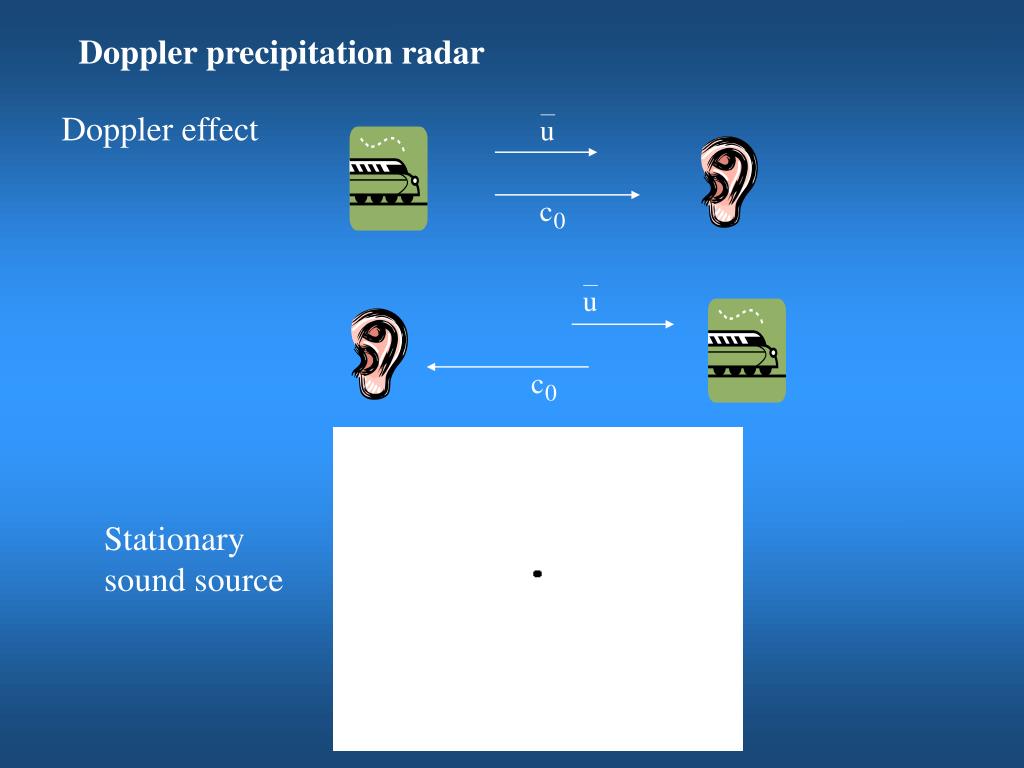 Doppler precipitation radar

Doppler effect

$\bar{u}$

$c_0$

$\bar{u}$

$c_0$

Stationary sound source